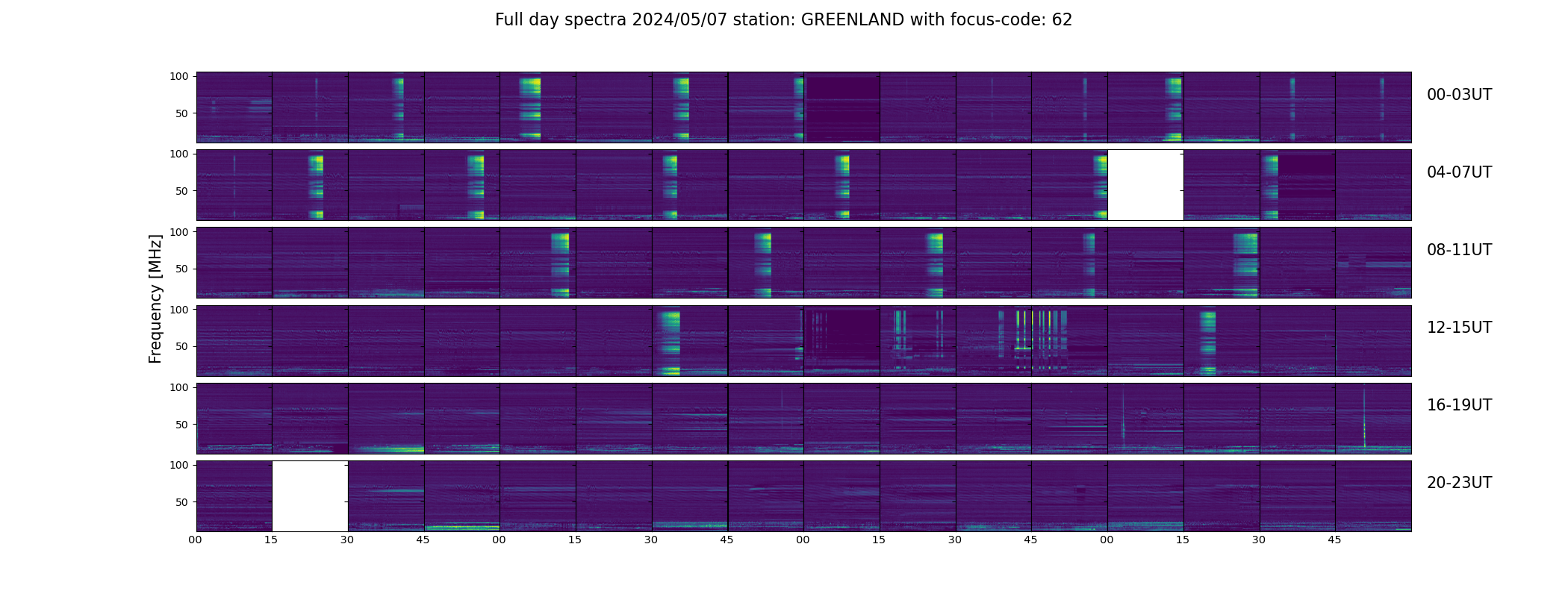 Full day spectra 2024/05/07 station: GREENLAND with focus-code: 62

Frequency [MHz]

100
50
00-03UT

100
50
04-07UT

100
50
08-11UT

100
50
12-15UT

100
50
16-19UT

100
50
20-23UT

00 15 30 45 00 15 30 45 00 15 30 45 00 15 30 45